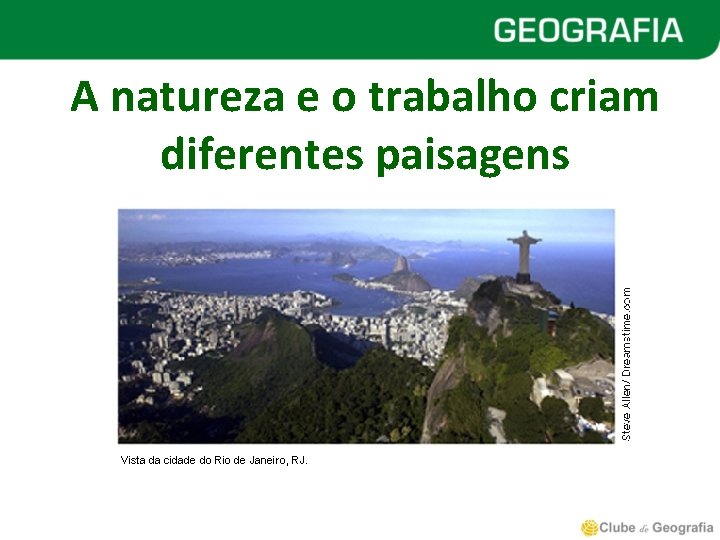 GEOGRAFIA

A natureza e o trabalho criam diferentes paisagens

Steve Allen/ Dreamstime.com

Vista da cidade do Rio de Janeiro, RJ.

Clube de Geografia